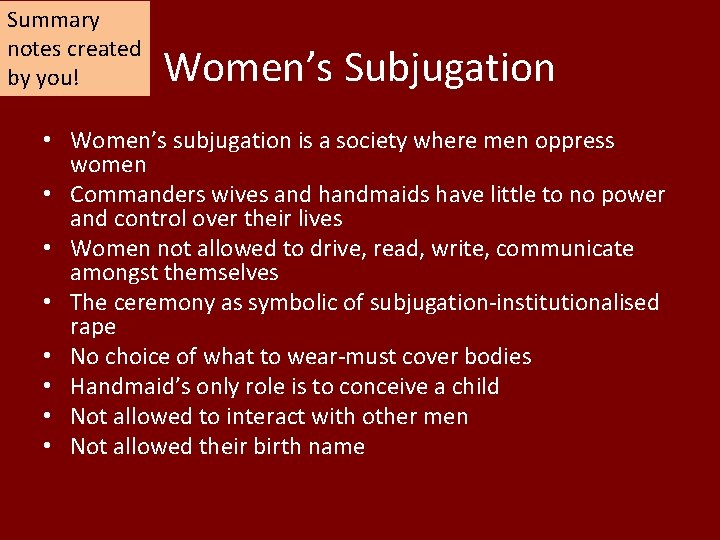 Summary notes created by you!

Women’s Subjugation

• Women’s subjugation is a society where men oppress women
• Commanders wives and handmaids have little to no power and control over their lives
• Women not allowed to drive, read, write, communicate amongst themselves
• The ceremony as symbolic of subjugation-institutionalised rape
• No choice of what to wear-must cover bodies
• Handmaid’s only role is to conceive a child
• Not allowed to interact with other men
• Not allowed their birth name